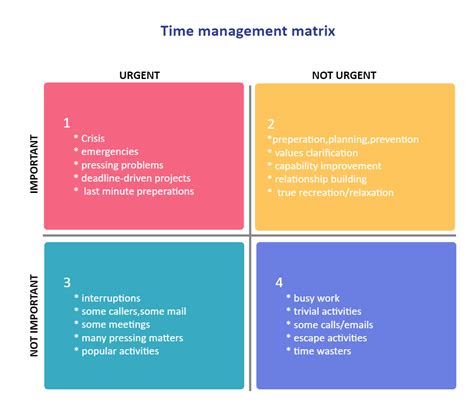 Time management matrix

URGENT

NOT URGENT

IMPORTANT

1
* Crisis
* emergencies
* pressing problems
* deadline-driven projects
* last minute preperations

2
*preperation,planning,prevention
* values clarification
* capability improvement
* relationship building
* true recreation/relaxation

NOT IMPORTANT

3
* interruptions
* some callers,some mail
* some meetings
* many pressing matters
* popular activities

4
* busy work
* trivial activities
* some calls/emails
* escape activities
* time wasters